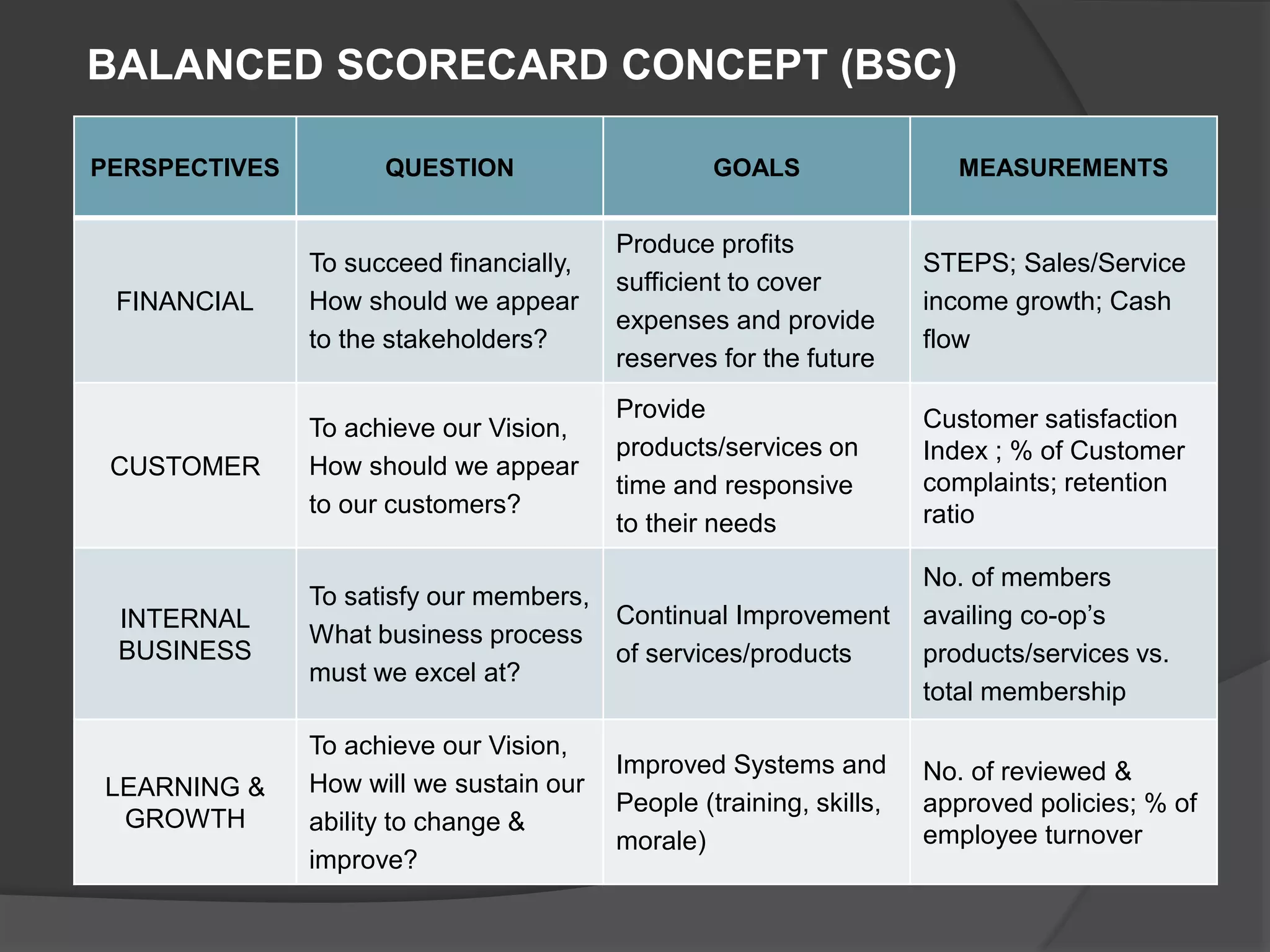 BALANCED SCORECARD CONCEPT (BSC)

| PERSPECTIVES | QUESTION | GOALS | MEASUREMENTS |
|---|---|---|---|
| FINANCIAL | To succeed financially, How should we appear to the stakeholders? | Produce profits sufficient to cover expenses and provide reserves for the future | STEPS; Sales/Service income growth; Cash flow |
| CUSTOMER | To achieve our Vision, How should we appear to our customers? | Provide products/services on time and responsive to their needs | Customer satisfaction Index ; % of Customer complaints; retention ratio |
| INTERNAL BUSINESS | To satisfy our members, What business process must we excel at? | Continual Improvement of services/products | No. of members availing co-op's products/services vs. total membership |
| LEARNING & GROWTH | To achieve our Vision, How will we sustain our ability to change & improve? | Improved Systems and People (training, skills, morale) | No. of reviewed & approved policies; % of employee turnover |